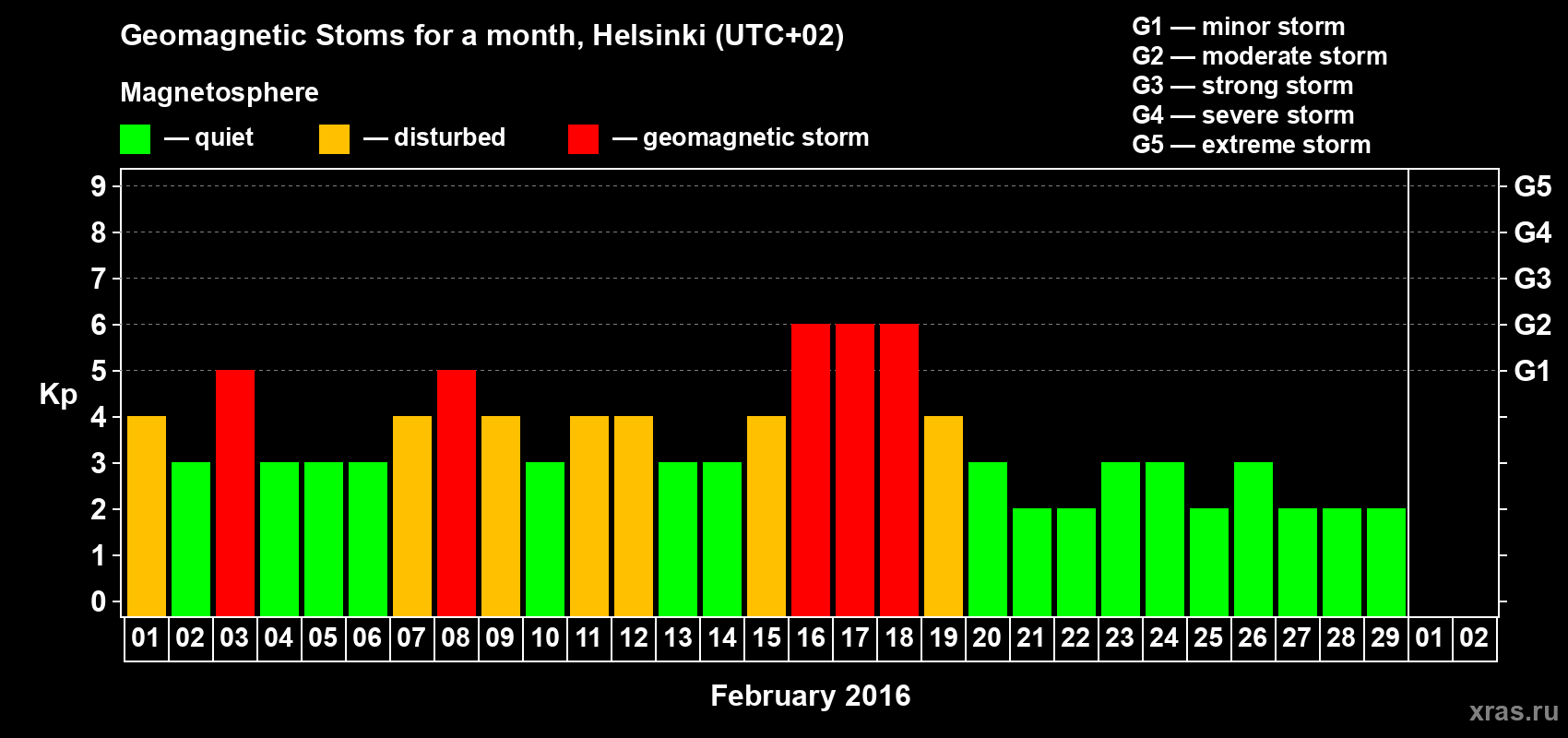 Geomagnetic Stoms for a month, Helsinki (UTC+02)

Magnetosphere

— quiet — disturbed — geomagnetic storm

G1 — minor storm
G2 — moderate storm
G3 — strong storm
G4 — severe storm
G5 — extreme storm

Kp

9
8
7
6
5
4
3
2
1
0

G5
G4
G3
G2
G1

01 02 03 04 05 06 07 08 09 10 11 12 13 14 15 16 17 18 19 20 21 22 23 24 25 26 27 28 29 01 02

February 2016

xras.ru